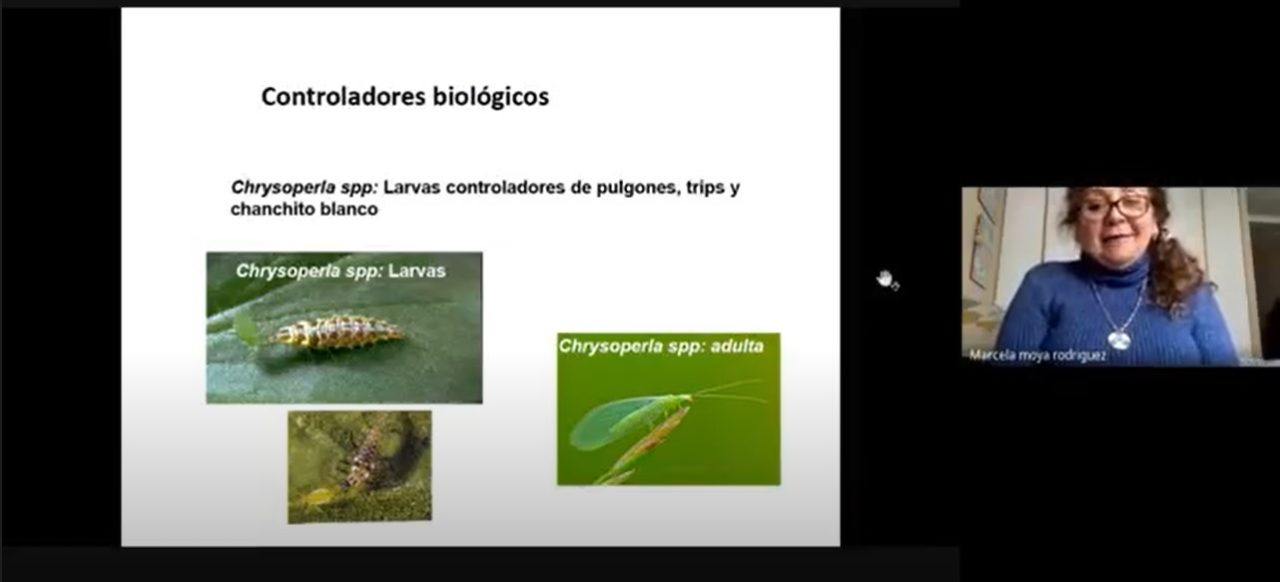 Controladores biológicos

Chrysoperla spp: Larvas controladores de pulgones, trips y chanchito blanco

Chrysoperla spp: Larvas

Chrysoperla spp: adulta

Marcela moya rodriguez